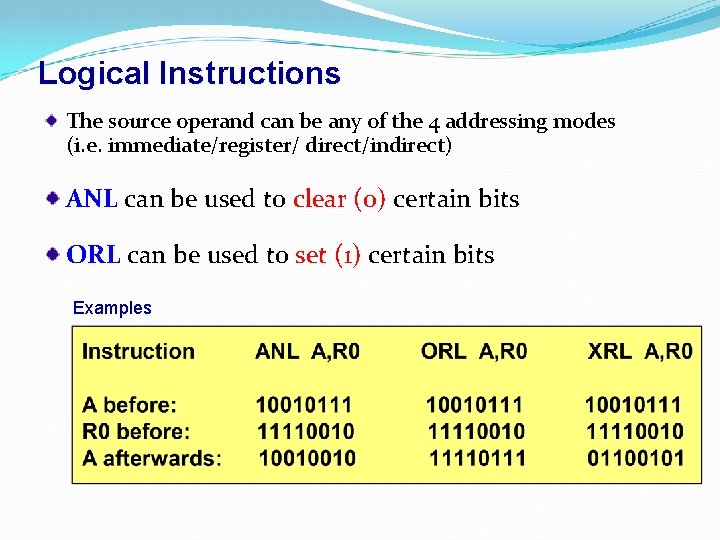 Logical Instructions

The source operand can be any of the 4 addressing modes (i.e. immediate/register/ direct/indirect)

ANL can be used to clear (0) certain bits

ORL can be used to set (1) certain bits

Examples

| Instruction | ANL A,R0 | ORL A,R0 | XRL A,R0 |
|---|---|---|---|
| A before: | 10010111 | 10010111 | 10010111 |
| R0 before: | 11110010 | 11110010 | 11110010 |
| A afterwards: | 10010010 | 11110111 | 01100101 |